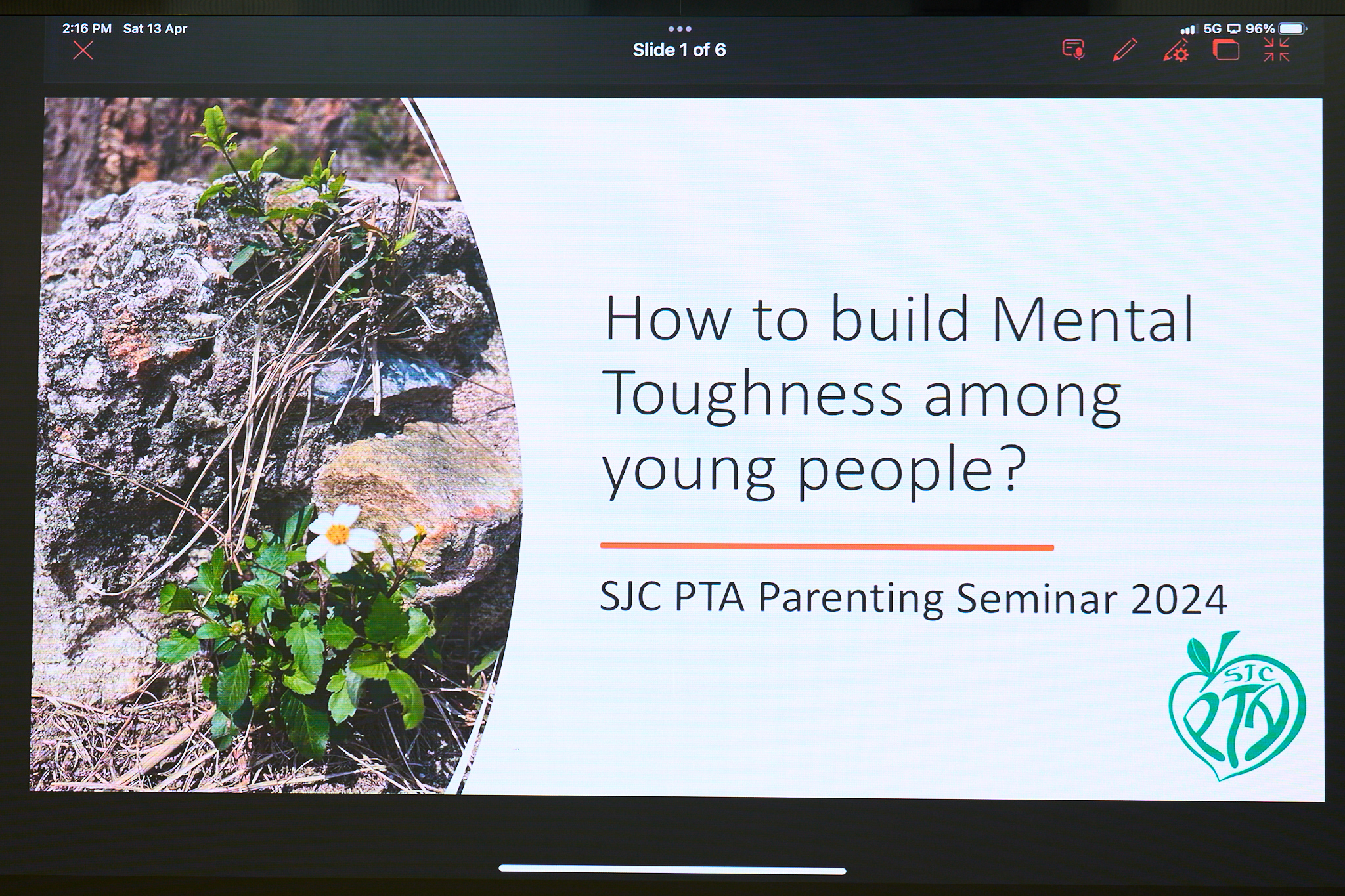 2:16 PM Sat 13 Apr

5G 96%

Slide 1 of 6

How to build Mental Toughness among young people?

SJC PTA Parenting Seminar 2024

SJC PTA